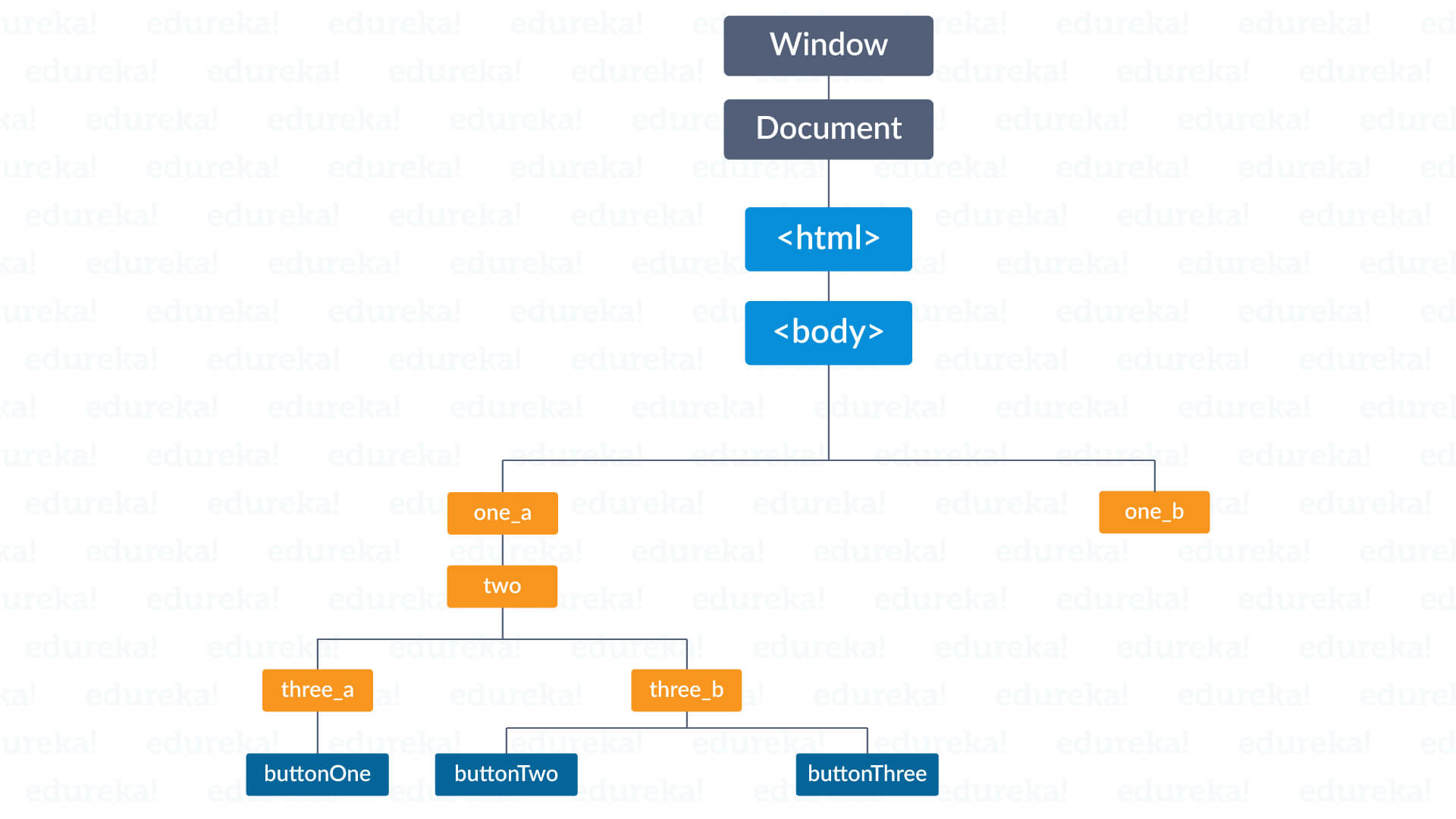 Window

Document

<html>

<body>

one_a

one_b

two

three_a

three_b

buttonOne

buttonTwo

buttonThree

edureka!